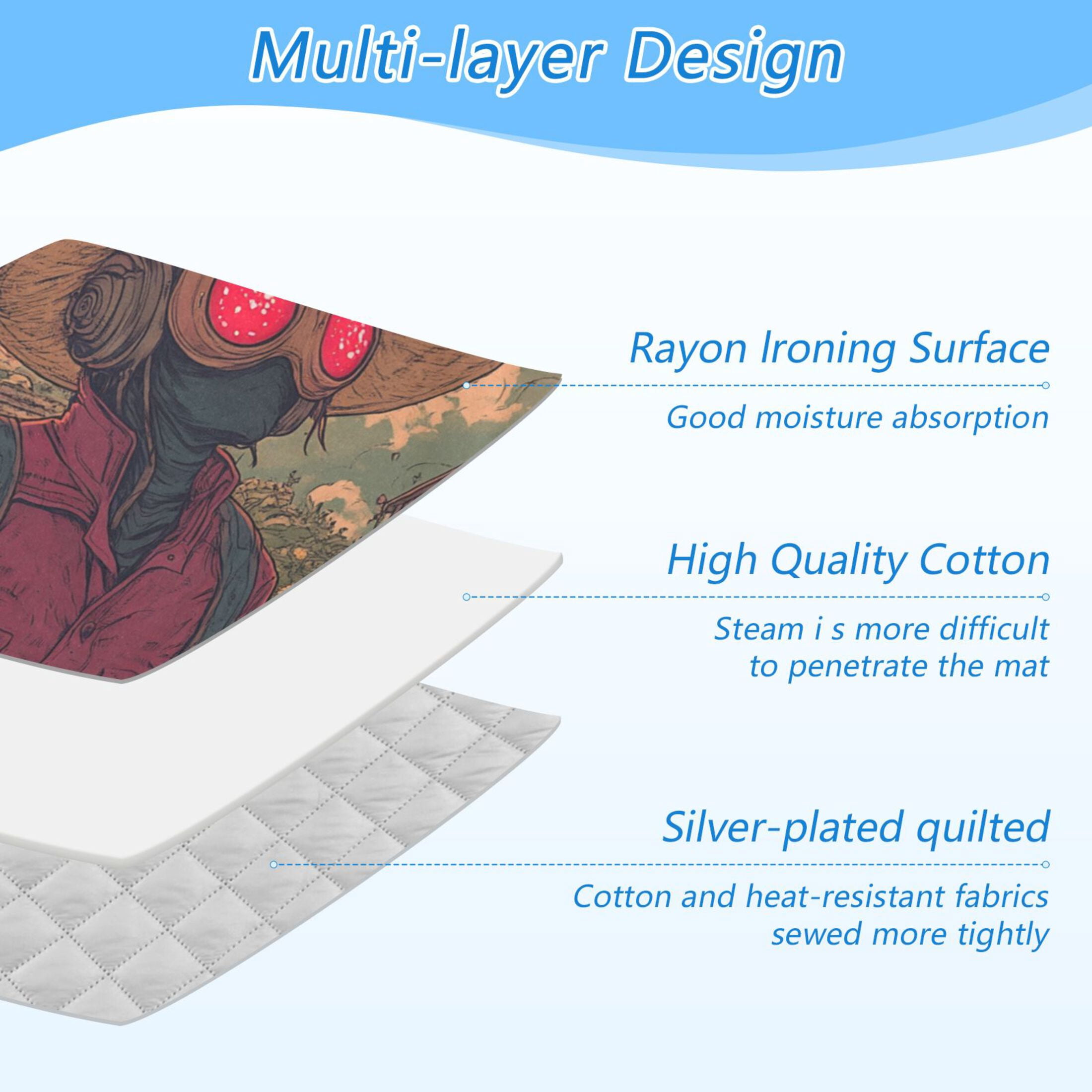 Multi-layer Design

Rayon Ironing Surface

Good moisture absorption

High Quality Cotton

Steam i s more difficult to penetrate the mat

Silver-plated quilted

Cotton and heat-resistant fabrics sewed more tightly